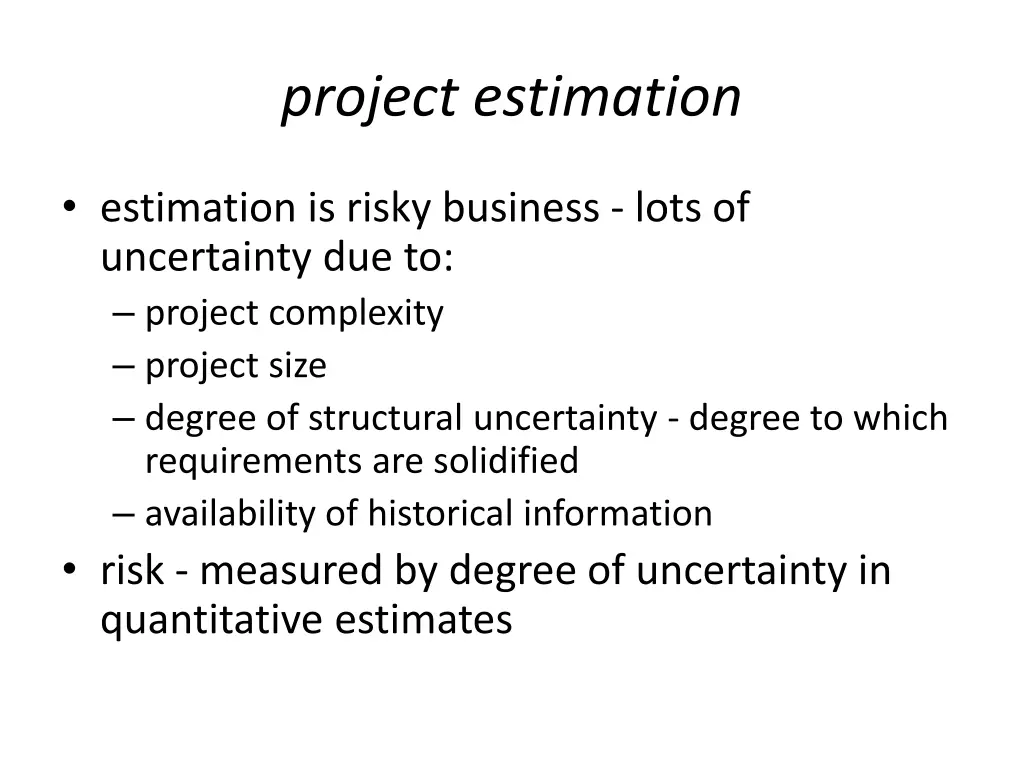 project estimation

• estimation is risky business - lots of uncertainty due to:
– project complexity
– project size
– degree of structural uncertainty - degree to which requirements are solidified
– availability of historical information
• risk - measured by degree of uncertainty in quantitative estimates